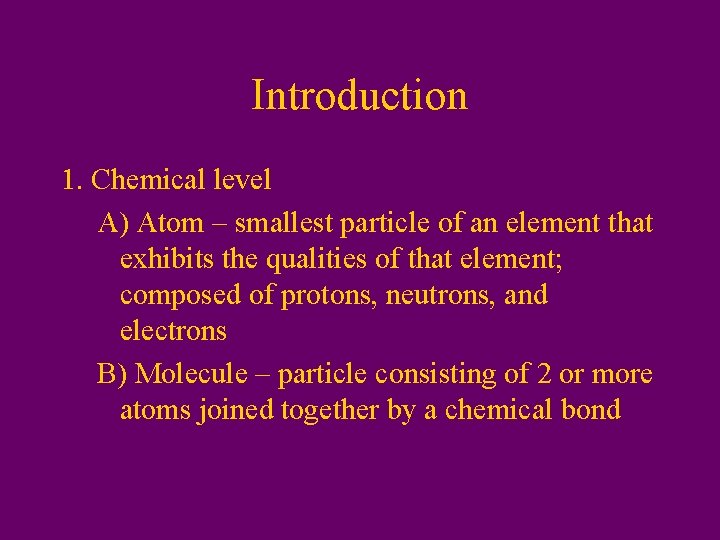 Introduction

1. Chemical level

A) Atom – smallest particle of an element that exhibits the qualities of that element; composed of protons, neutrons, and electrons

B) Molecule – particle consisting of 2 or more atoms joined together by a chemical bond